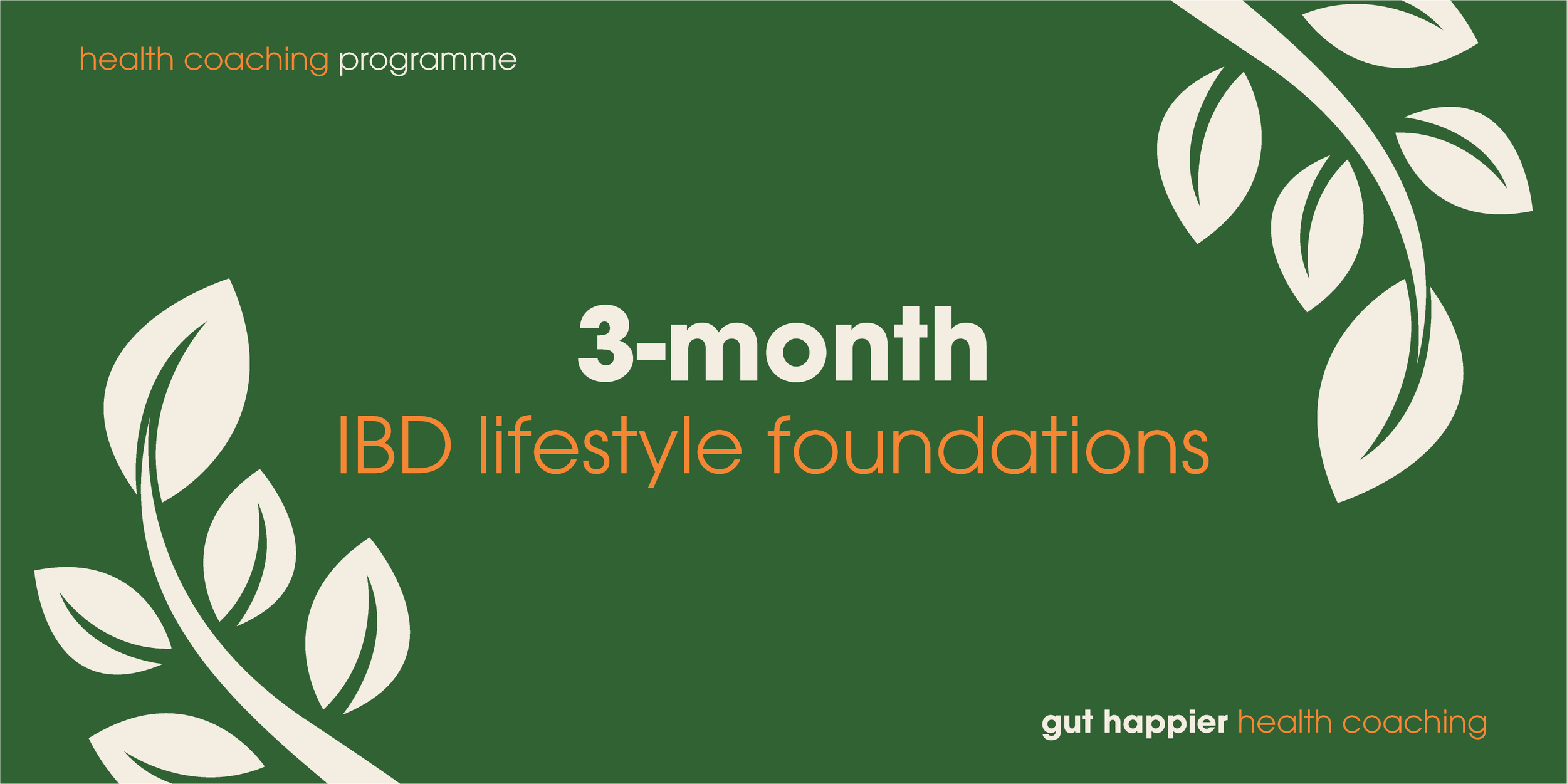 health coaching programme

3-month
IBD lifestyle foundations

gut happier health coaching